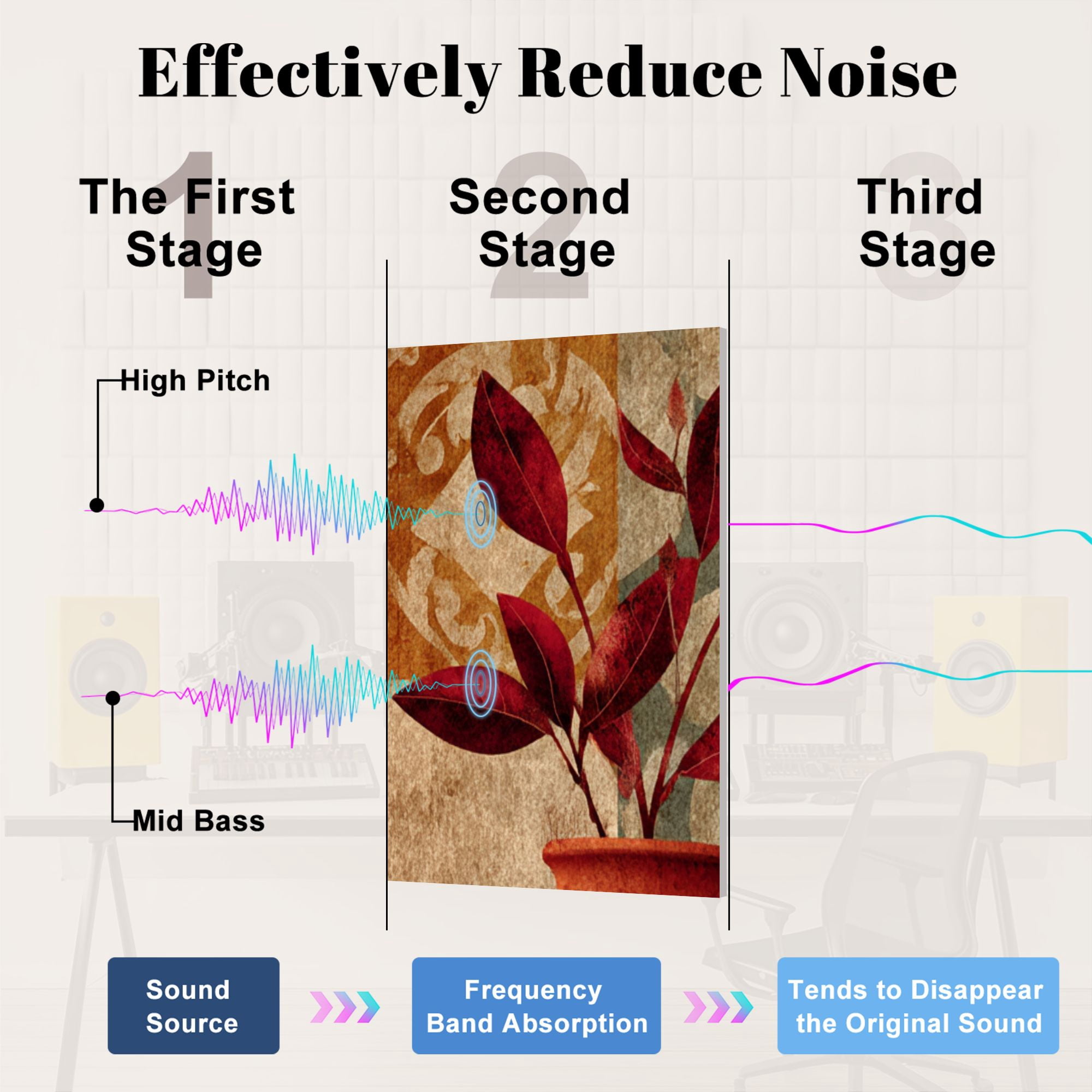 Effectively Reduce Noise

1
The First Stage

2
Second Stage

3
Third Stage

High Pitch

Mid Bass

Sound Source

Frequency Band Absorption

Tends to Disappear the Original Sound